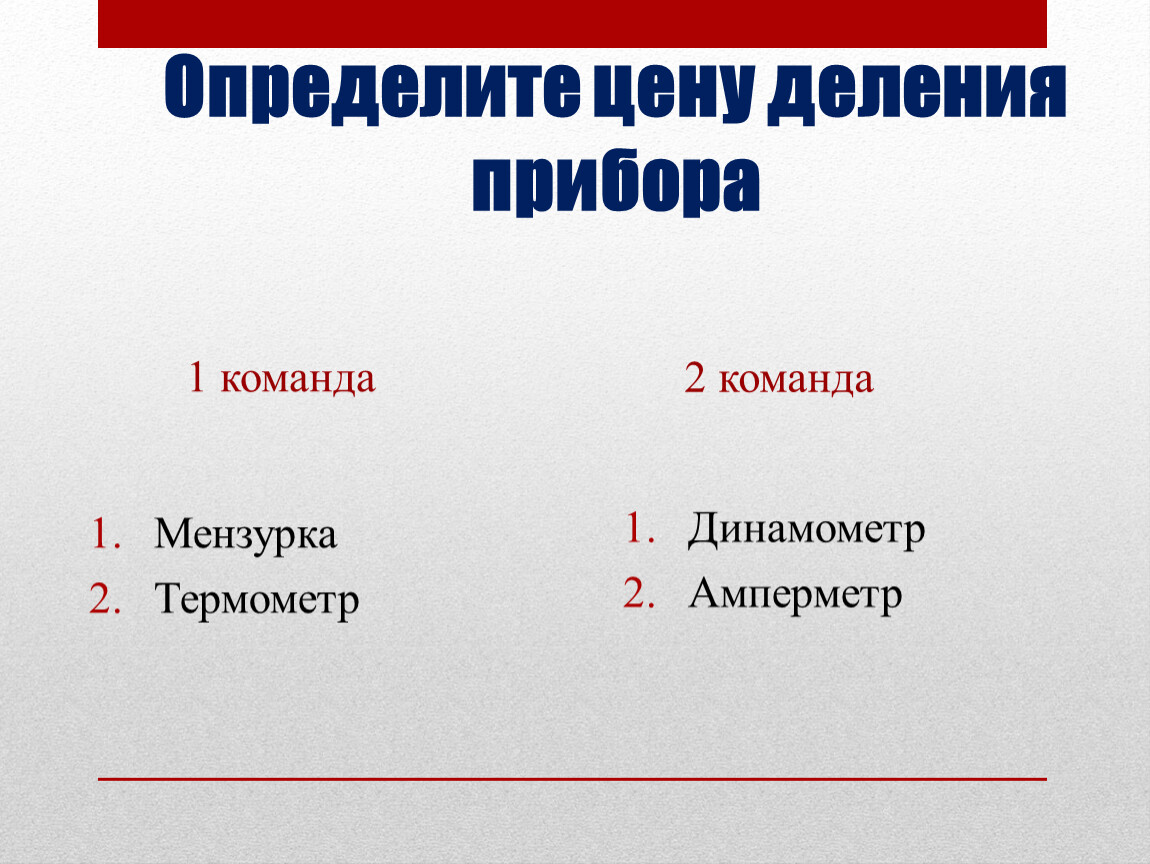 Определите цену деления прибора

1 команда

1. Мензурка
2. Термометр

2 команда

1. Динамометр
2. Амперметр